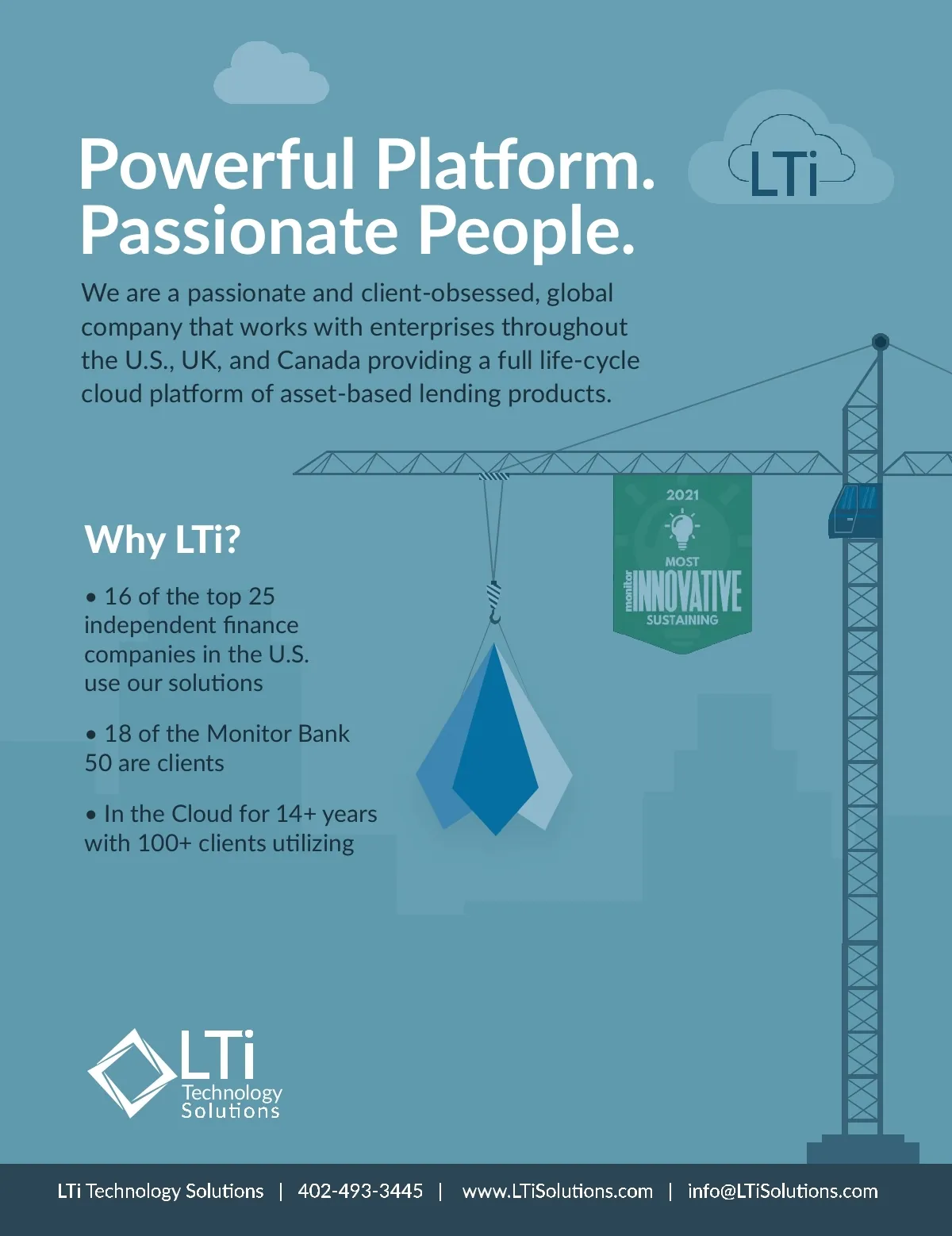 Powerful Platform.
Passionate People.

LTi

We are a passionate and client-obsessed, global company that works with enterprises throughout the U.S., UK, and Canada providing a full life-cycle cloud platform of asset-based lending products.

2021
MOST
monitor INNOVATIVE
SUSTAINING

Why LTi?

• 16 of the top 25 independent finance companies in the U.S. use our solutions

• 18 of the Monitor Bank 50 are clients

• In the Cloud for 14+ years with 100+ clients utilizing

LTi
Technology
Solutions

LTi Technology Solutions | 402-493-3445 | www.LTiSolutions.com | info@LTiSolutions.com